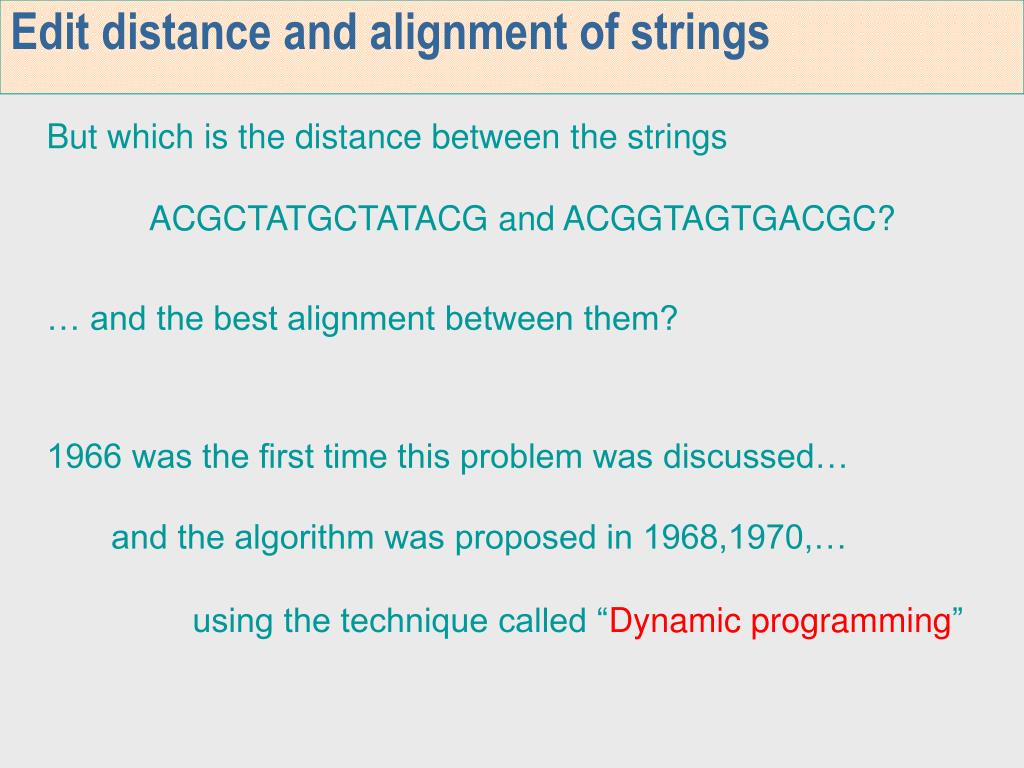 Edit distance and alignment of strings

But which is the distance between the strings

ACGCTATGCTATACG and ACGGTAGTGACGC?

… and the best alignment between them?

1966 was the first time this problem was discussed…

and the algorithm was proposed in 1968,1970,…

using the technique called “Dynamic programming”